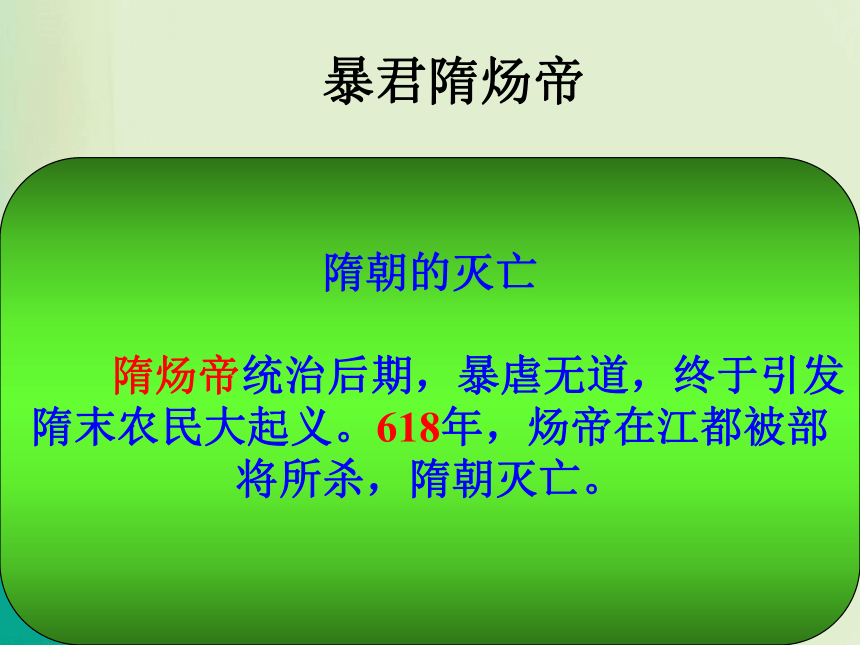 暴君隋炀帝

隋朝的灭亡

隋炀帝统治后期，暴虐无道，终于引发隋末农民大起义。618年，炀帝在江都被部将所杀，隋朝灭亡。